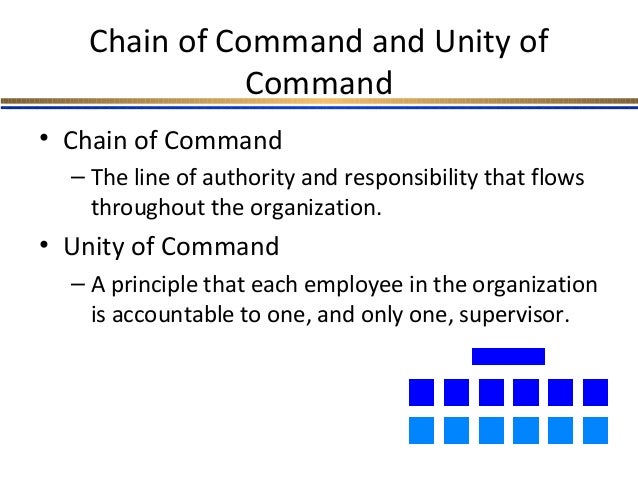 Chain of Command and Unity of Command

• Chain of Command
– The line of authority and responsibility that flows throughout the organization.

• Unity of Command
– A principle that each employee in the organization is accountable to one, and only one, supervisor.